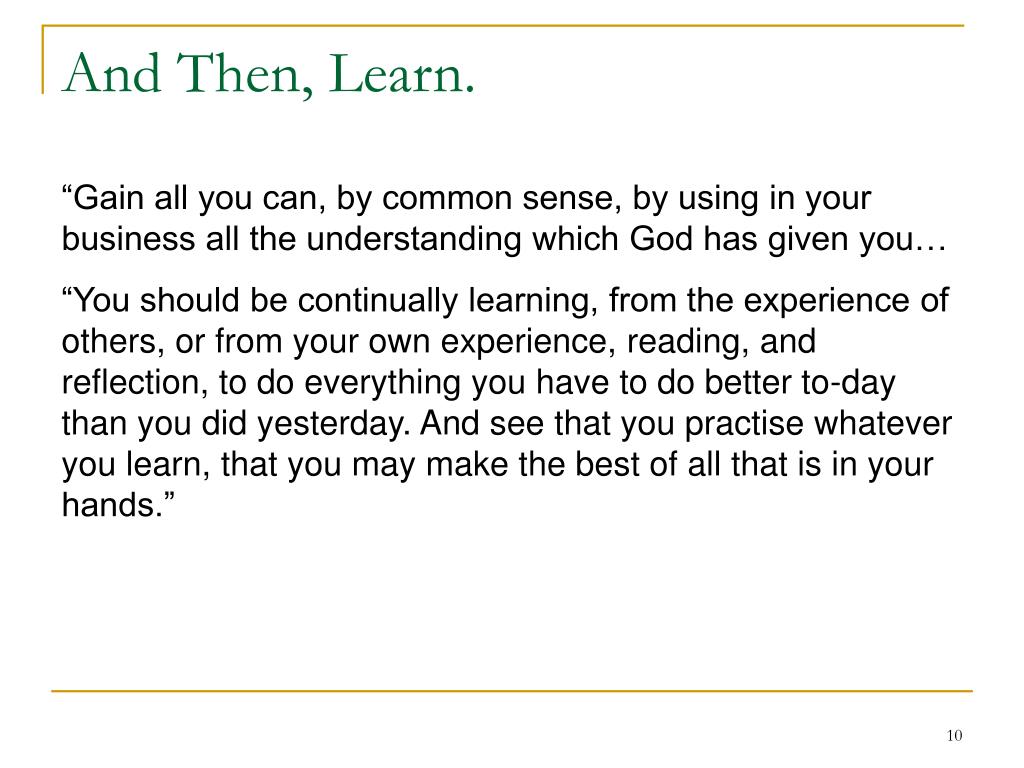 And Then, Learn.

“Gain all you can, by common sense, by using in your business all the understanding which God has given you…

“You should be continually learning, from the experience of others, or from your own experience, reading, and reflection, to do everything you have to do better to-day than you did yesterday. And see that you practise whatever you learn, that you may make the best of all that is in your hands.”

10